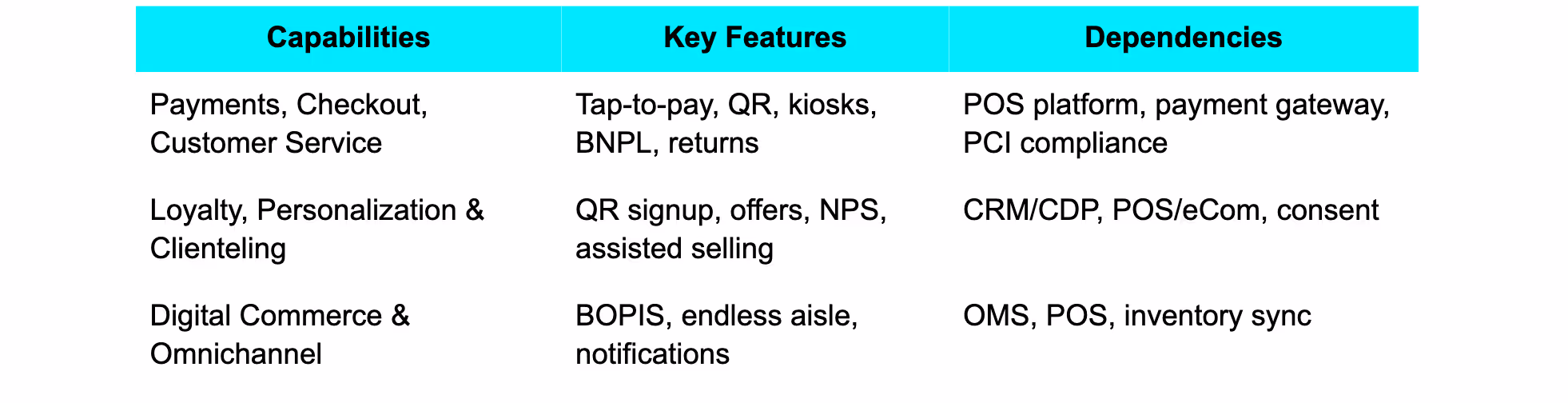 | Capabilities | Key Features | Dependencies |
|---|---|---|
| Payments, Checkout, Customer Service | Tap-to-pay, QR, kiosks, BNPL, returns | POS platform, payment gateway, PCI compliance |
| Loyalty, Personalization & Clienteling | QR signup, offers, NPS, assisted selling | CRM/CDP, POS/eCom, consent |
| Digital Commerce & Omnichannel | BOPIS, endless aisle, notifications | OMS, POS, inventory sync |